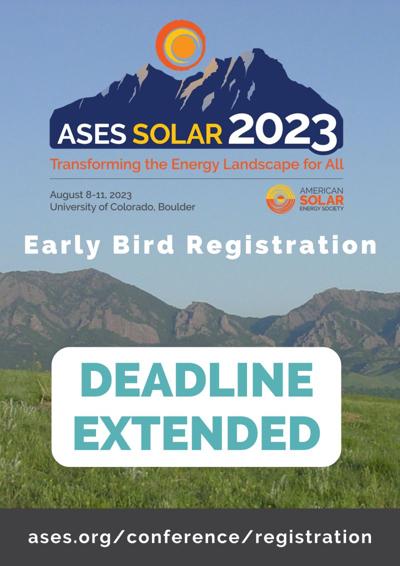 ASES SOLAR 2023
Transforming the Energy Landscape for All

August 8-11, 2023
University of Colorado, Boulder

AMERICAN SOLAR ENERGY SOCIETY

Early Bird Registration

DEADLINE EXTENDED

ases.org/conference/registration